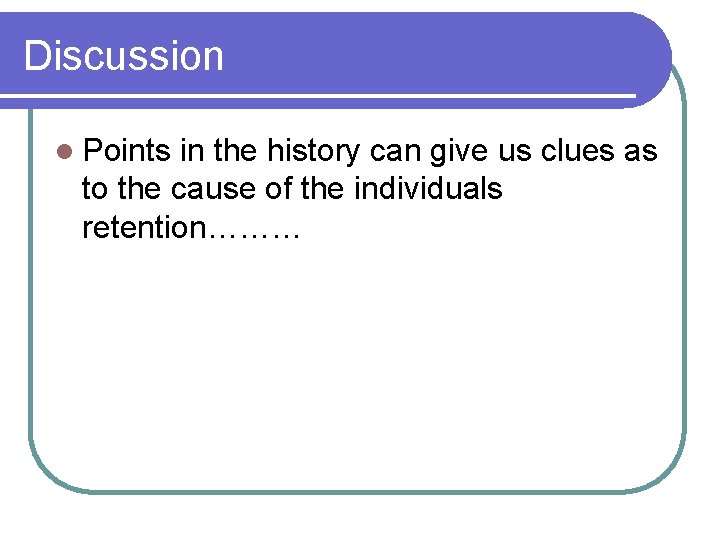 Discussion

Points in the history can give us clues as to the cause of the individuals retention………